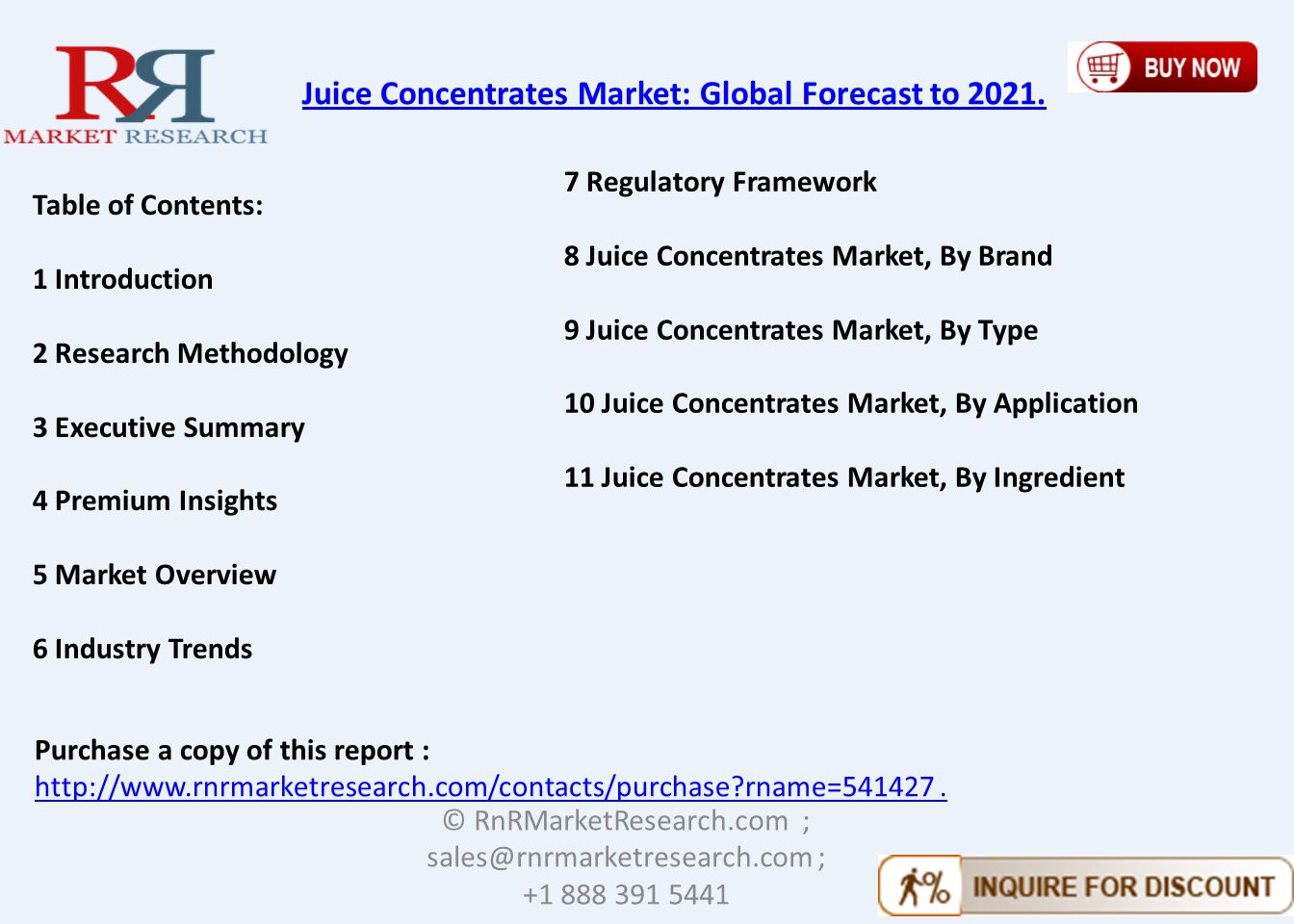 RR
MARKET RESEARCH

Juice Concentrates Market: Global Forecast to 2021.

BUY NOW

Table of Contents:

1 Introduction

2 Research Methodology

3 Executive Summary

4 Premium Insights

5 Market Overview

6 Industry Trends

7 Regulatory Framework

8 Juice Concentrates Market, By Brand

9 Juice Concentrates Market, By Type

10 Juice Concentrates Market, By Application

11 Juice Concentrates Market, By Ingredient

Purchase a copy of this report :
http://www.rnrmarketresearch.com/contacts/purchase?rname=541427 .

© RnRMarketResearch.com ;
sales@rnrmarketresearch.com ;
+1 888 391 5441

INQUIRE FOR DISCOUNT